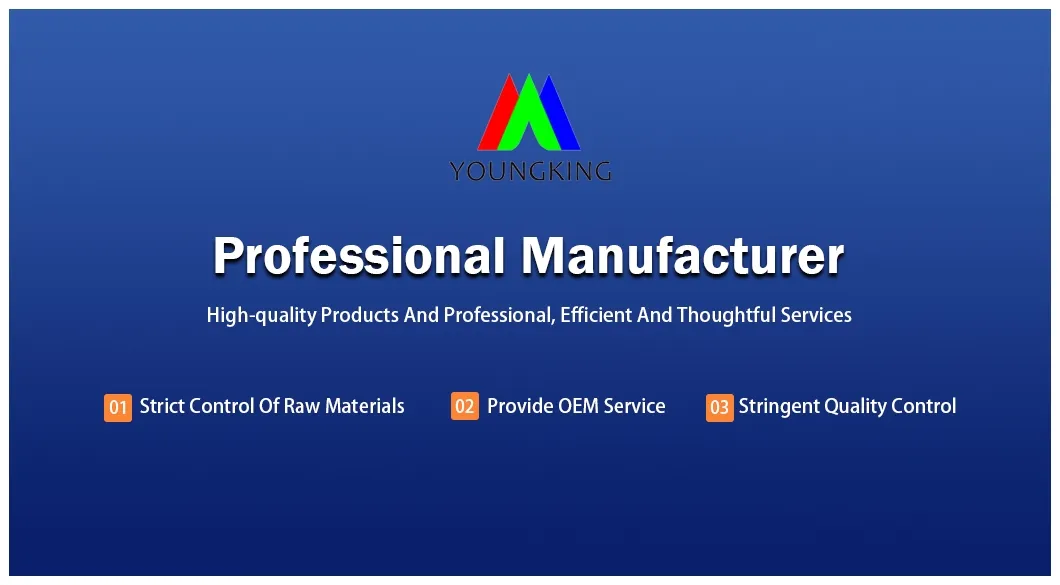 YOUNGKING

Professional Manufacturer

High-quality Products And Professional, Efficient And Thoughtful Services

01 Strict Control Of Raw Materials

02 Provide OEM Service

03 Stringent Quality Control